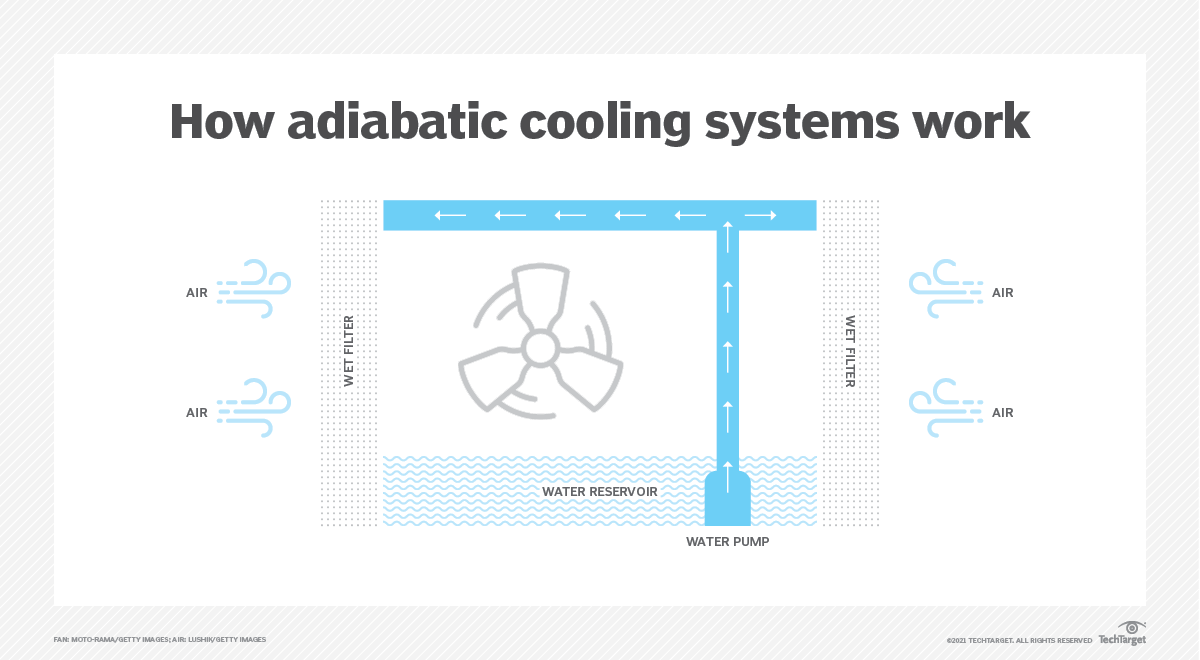 How adiabatic cooling systems work

AIR

AIR

WET FILTER

WET FILTER

AIR

AIR

WATER RESERVOIR

WATER PUMP

FAN: MOTO-RAMA/GETTY IMAGES; AIR: LUSHIK/GETTY IMAGES

©2021 TECHTARGET. ALL RIGHTS RESERVED TechTarget